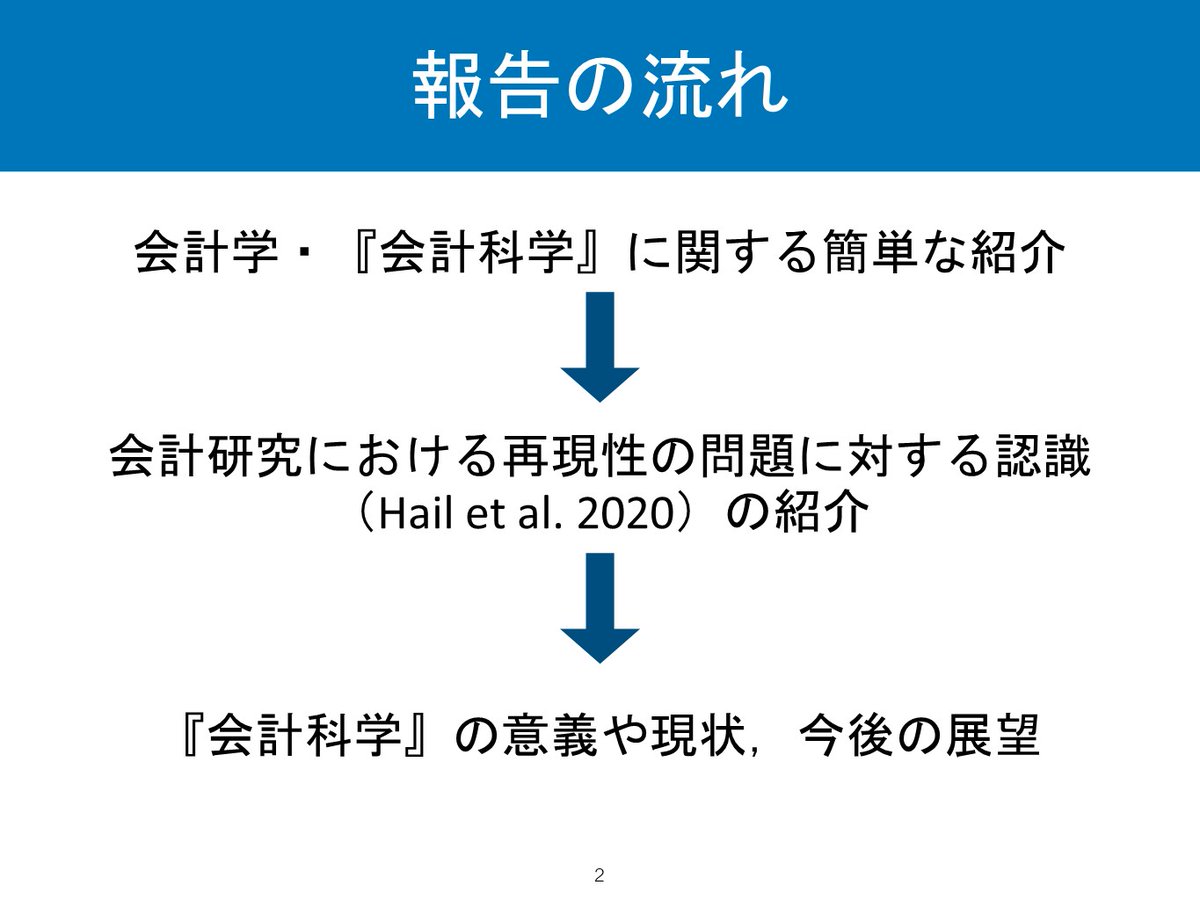 報告の流れ

会計学・『会計科学』に関する簡単な紹介

会計研究における再現性の問題に対する認識（Hail et al. 2020）の紹介

『会計科学』の意義や現状，今後の展望

2